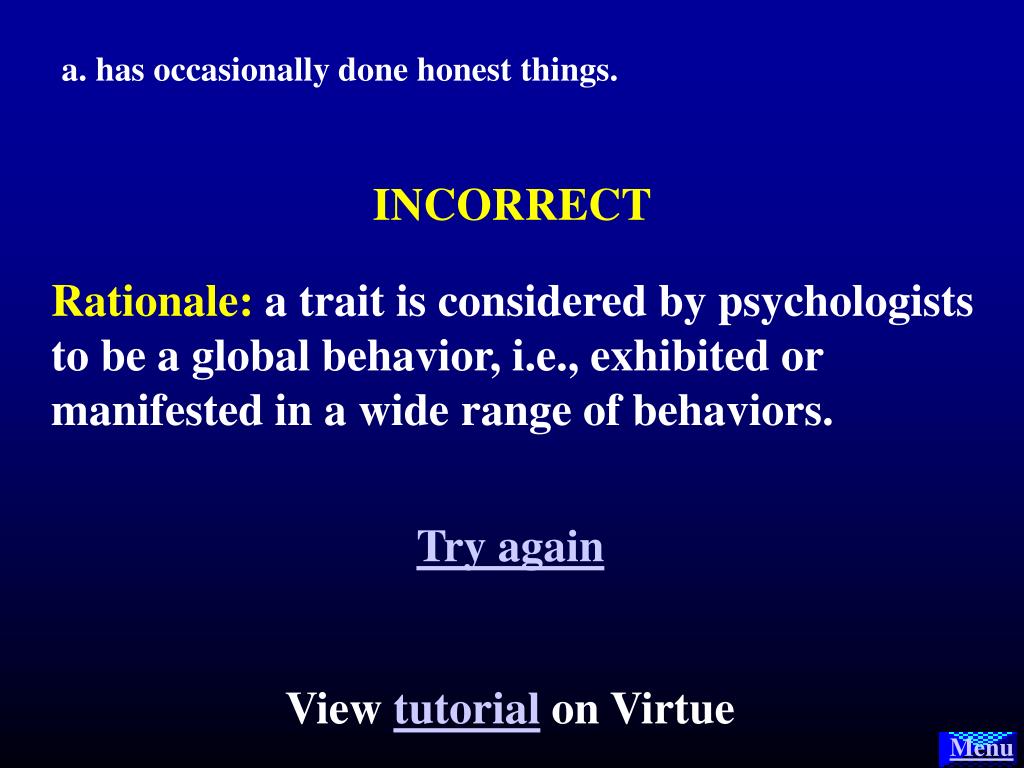 a. has occasionally done honest things.

INCORRECT

Rationale: a trait is considered by psychologists to be a global behavior, i.e., exhibited or manifested in a wide range of behaviors.

Try again

View tutorial on Virtue

Menu